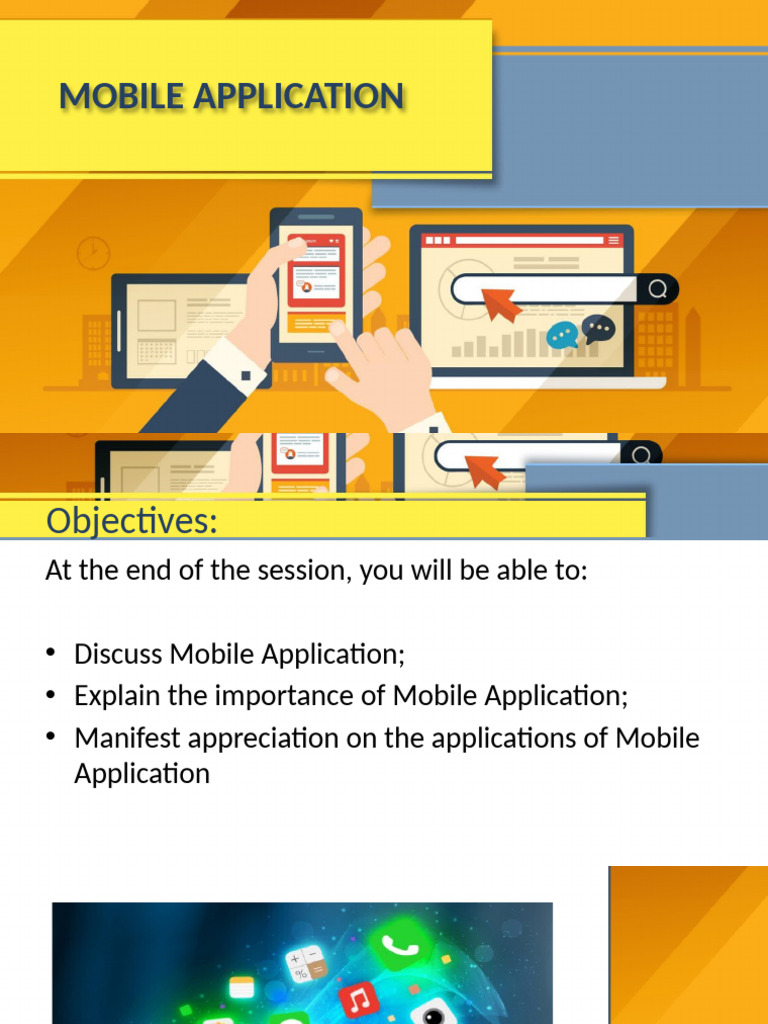 MOBILE APPLICATION

Objectives:

At the end of the session, you will be able to:

• Discuss Mobile Application;
• Explain the importance of Mobile Application;
• Manifest appreciation on the applications of Mobile Application